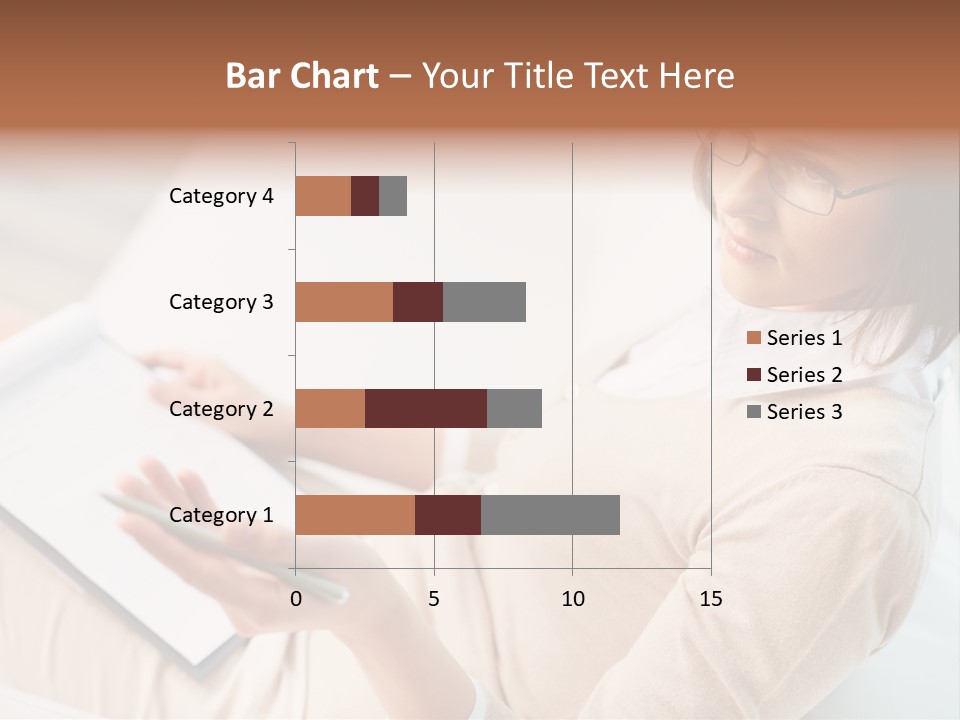 Bar Chart – Your Title Text Here

Category 4
Category 3
Category 2
Category 1

0
5
10
15

Series 1
Series 2
Series 3